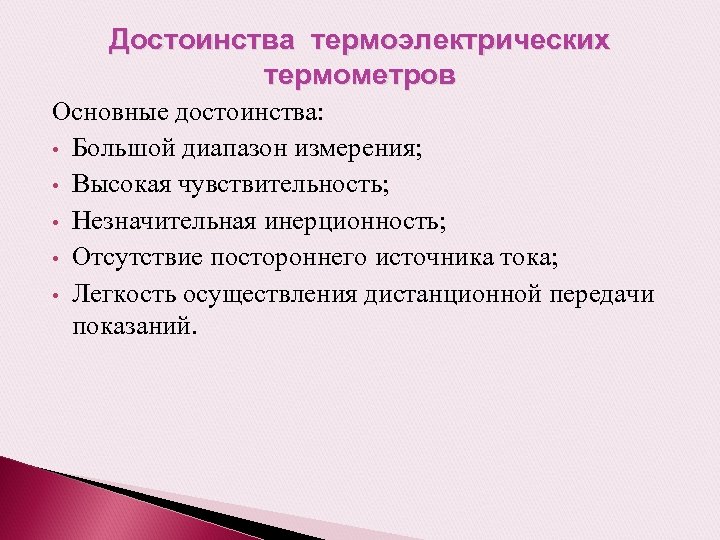 Достоинства термоэлектрических термометров

Основные достоинства:

• Большой диапазон измерения;
• Высокая чувствительность;
• Незначительная инерционность;
• Отсутствие постороннего источника тока;
• Легкость осуществления дистанционной передачи показаний.